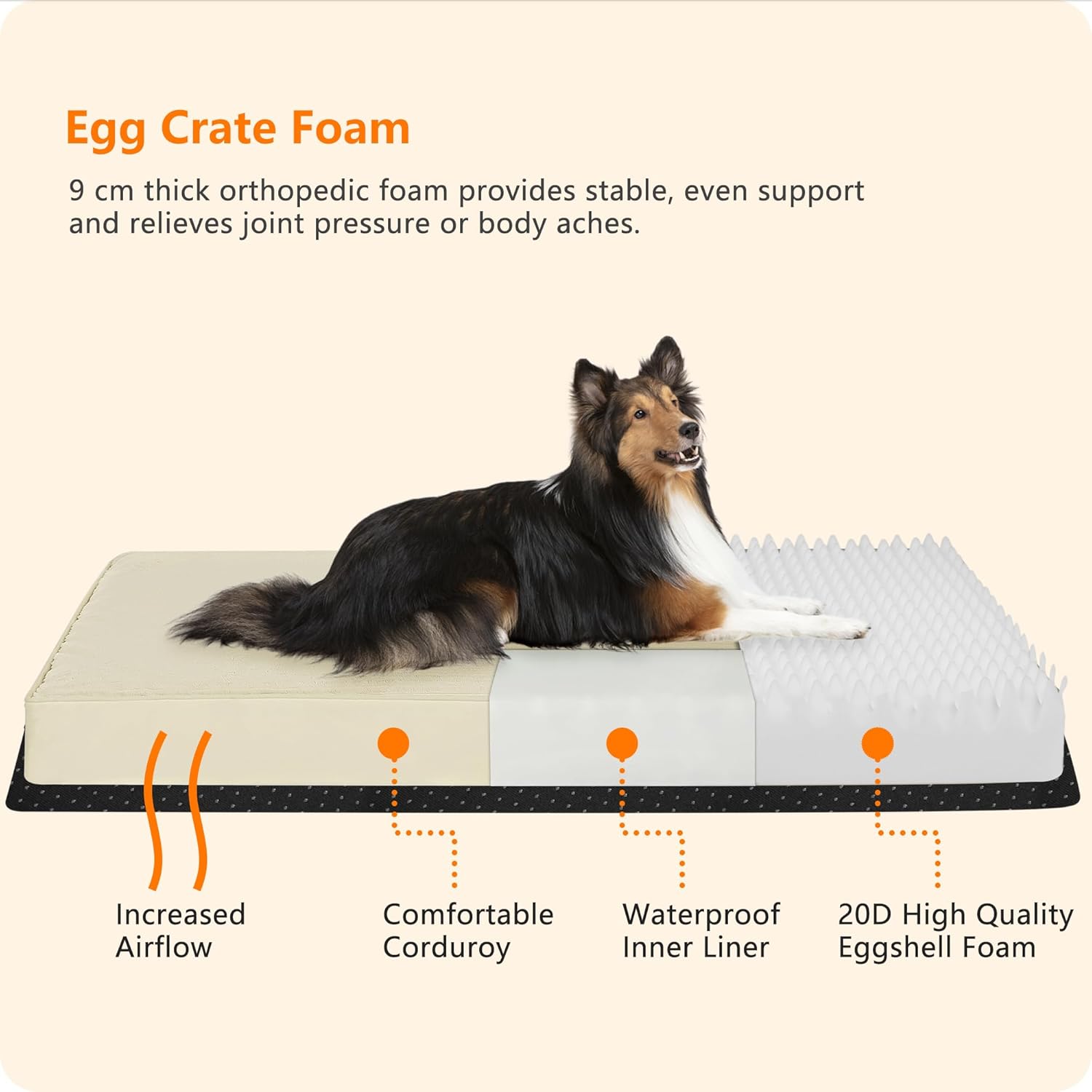 Egg Crate Foam

9 cm thick orthopedic foam provides stable, even support and relieves joint pressure or body aches.

Increased Airflow

Comfortable Corduroy

Waterproof Inner Liner

20D High Quality Eggshell Foam